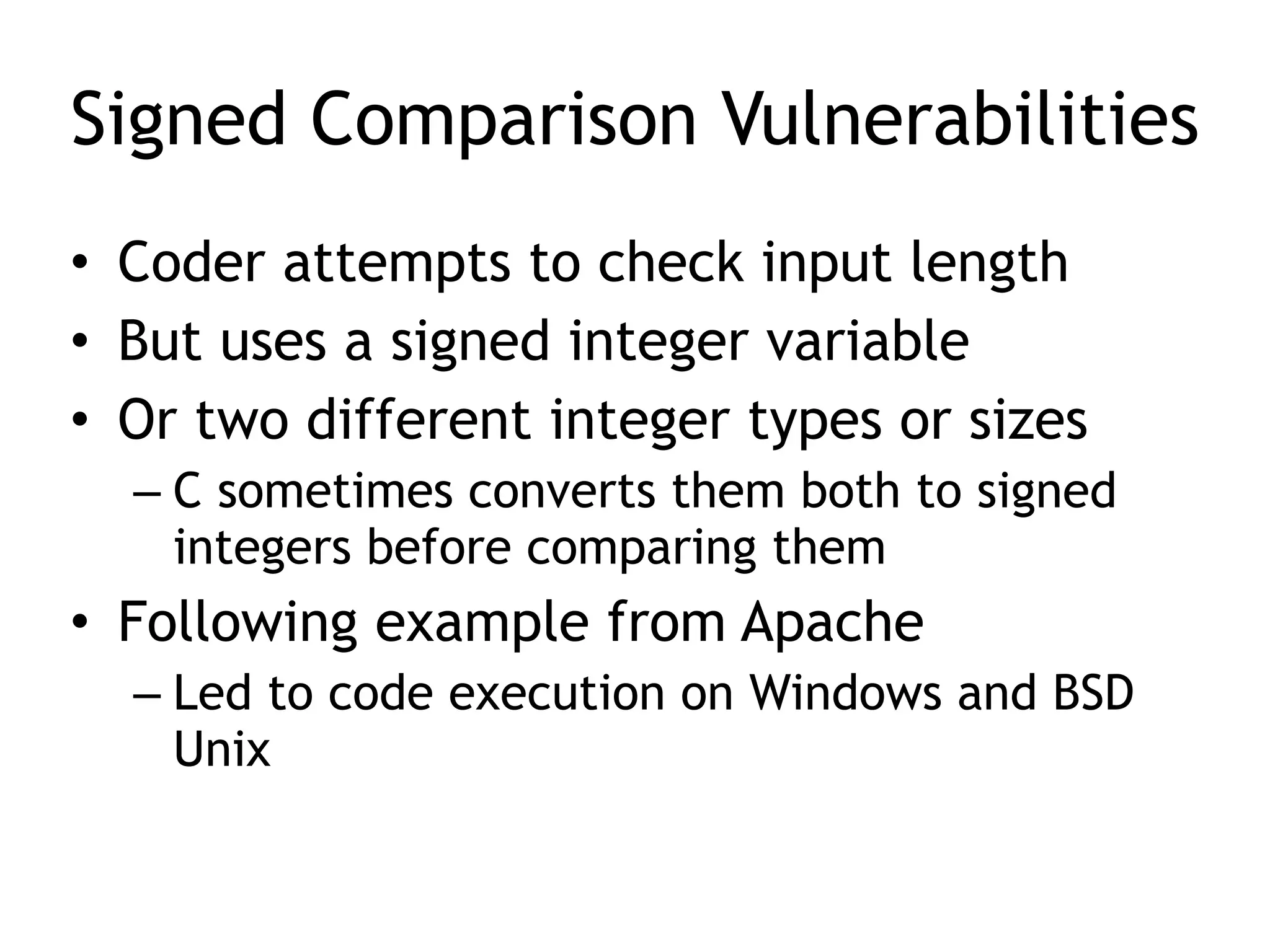 Signed Comparison Vulnerabilities

• Coder attempts to check input length
• But uses a signed integer variable
• Or two different integer types or sizes
  – C sometimes converts them both to signed integers before comparing them
• Following example from Apache
  – Led to code execution on Windows and BSD Unix